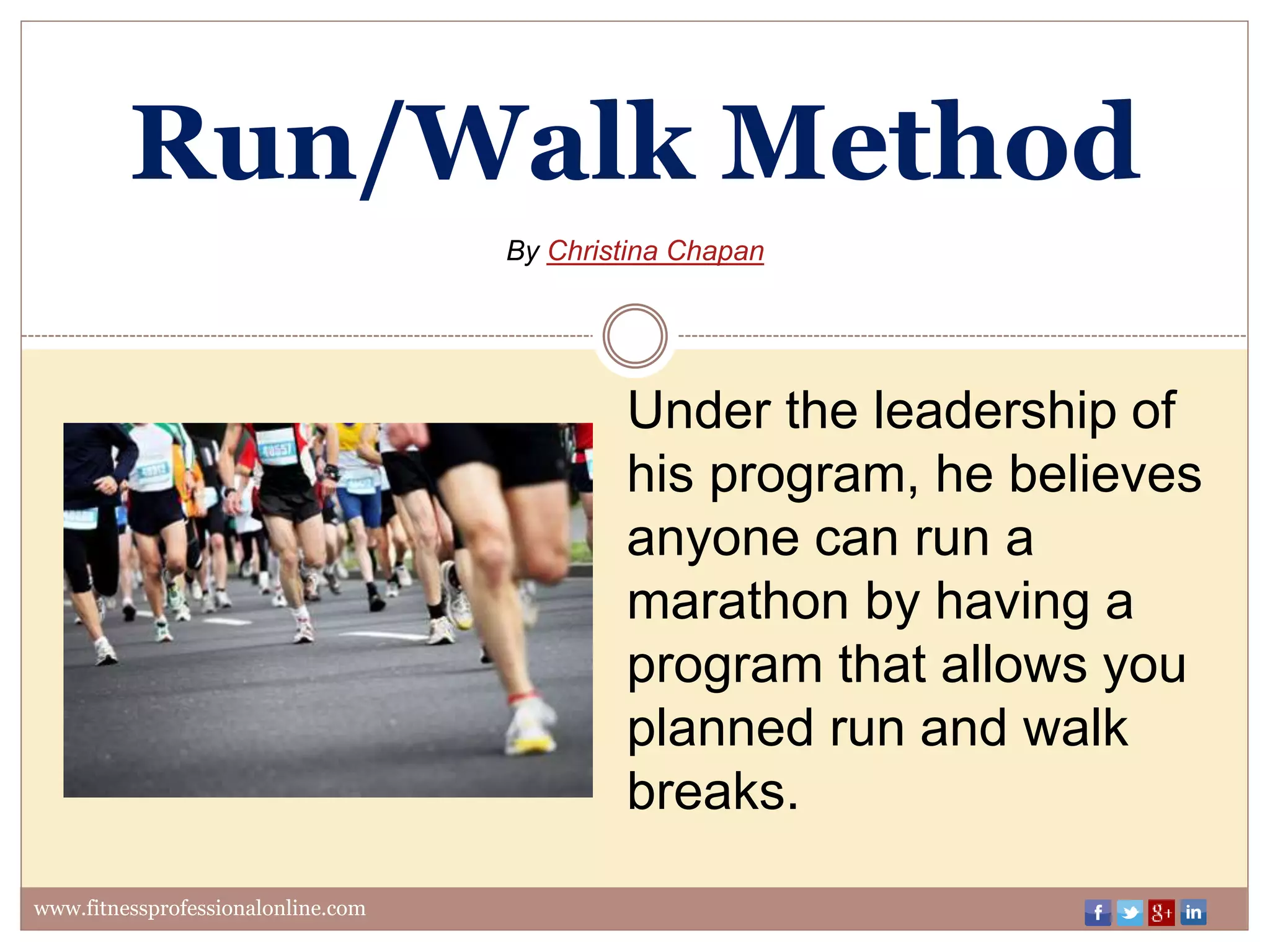 Run/Walk Method

By Christina Chapan

Under the leadership of his program, he believes anyone can run a marathon by having a program that allows you planned run and walk breaks.

www.fitnessprofessionalonline.com

f g+ in